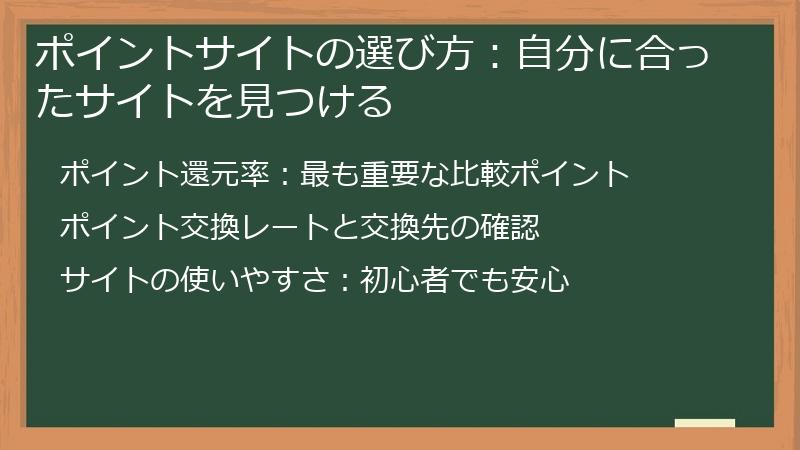 ポイントサイトの選び方：自分に合ったサイトを見つける

ポイント還元率：最も重要な比較ポイント

ポイント交換レートと交換先の確認

サイトの使いやすさ：初心者でも安心